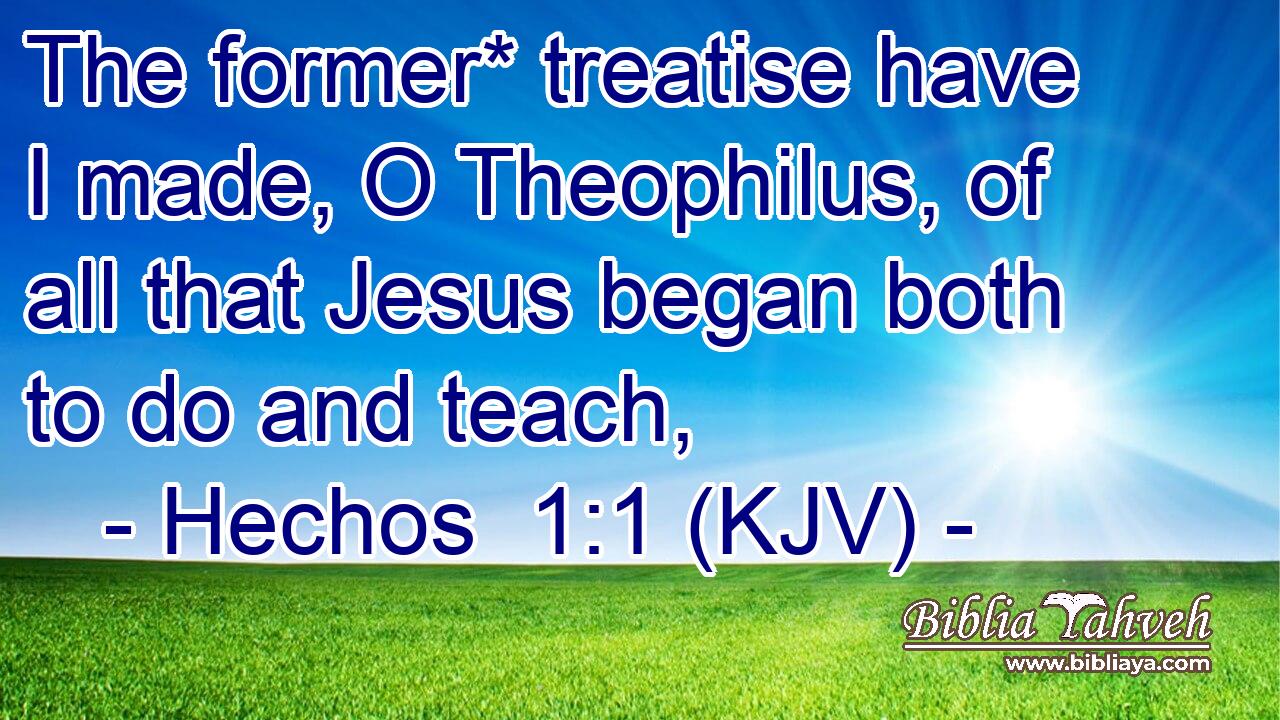 The former* treatise have I made, O Theophilus, of all that Jesus began both to do and teach,

- Hechos 1:1 (KJV) -

Biblia Yahveh
www.bibliaya.com